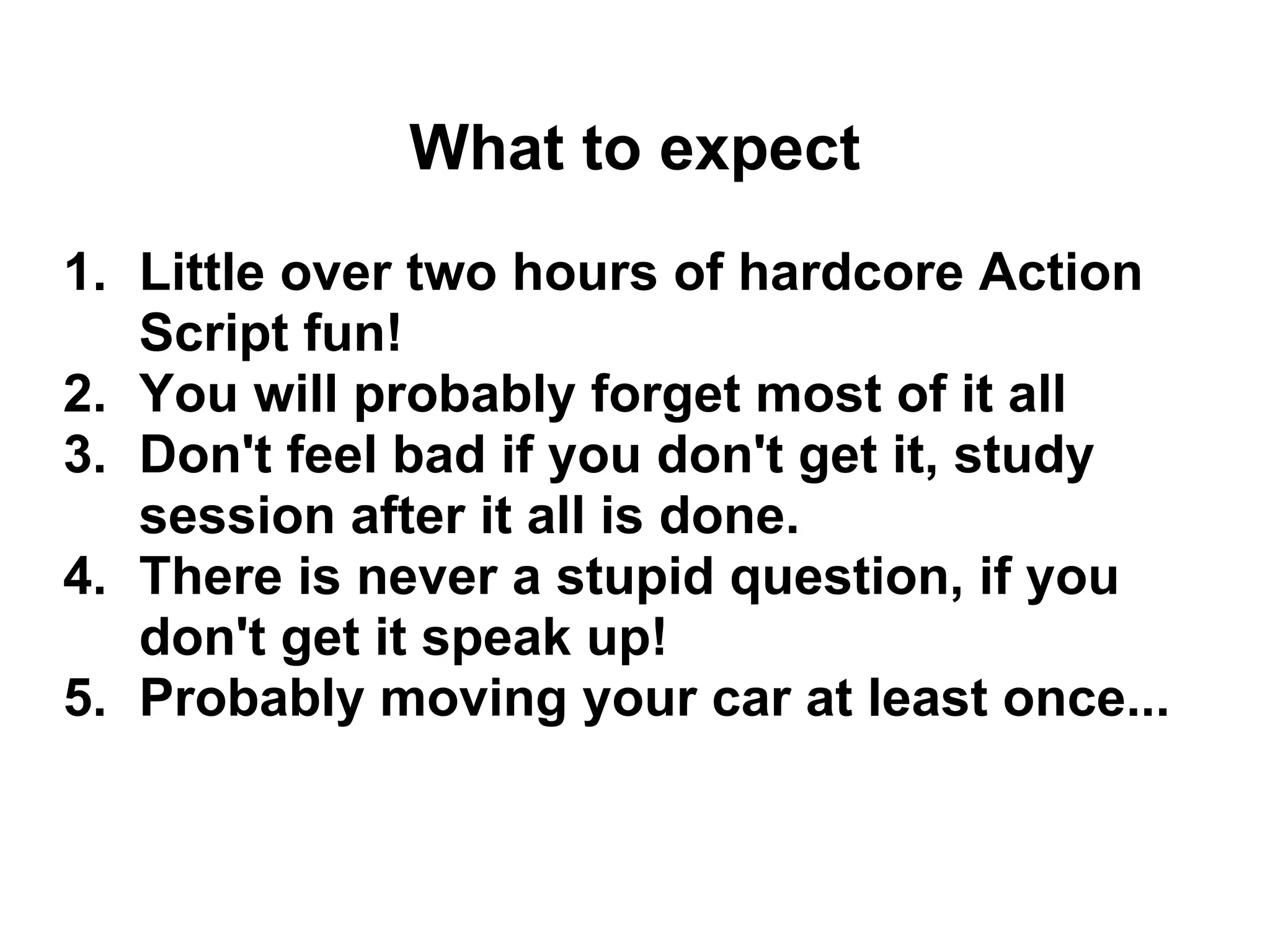 What to expect

1. Little over two hours of hardcore Action Script fun!
2. You will probably forget most of it all
3. Don't feel bad if you don't get it, study session after it all is done.
4. There is never a stupid question, if you don't get it speak up!
5. Probably moving your car at least once...